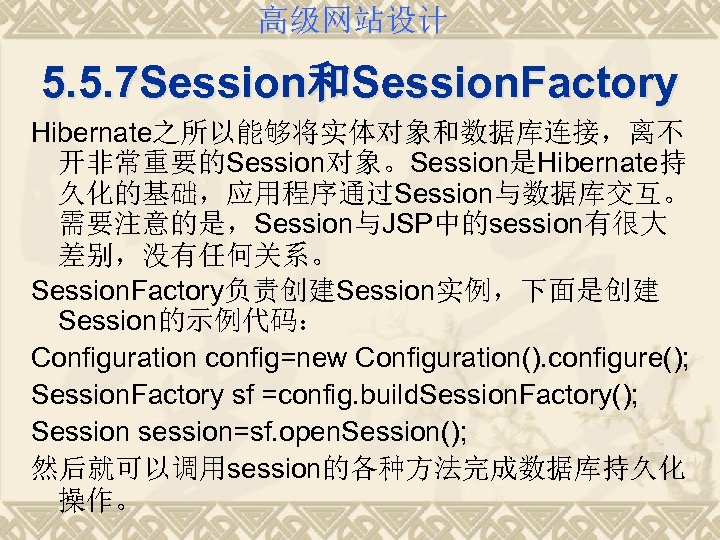 高级网站设计

5.5.7Session和SessionFactory

Hibernate之所以能够将实体对象和数据库连接，离不开非常重要的Session对象。Session是Hibernate持久化的基础，应用程序通过Session与数据库交互。需要注意的是，Session与JSP中的session有很大差别，没有任何关系。

SessionFactory负责创建Session实例，下面是创建Session的示例代码：

Configuration config=new Configuration().configure();

SessionFactory sf =config.buildSessionFactory();

Session session=sf.openSession();

然后就可以调用session的各种方法完成数据库持久化操作。